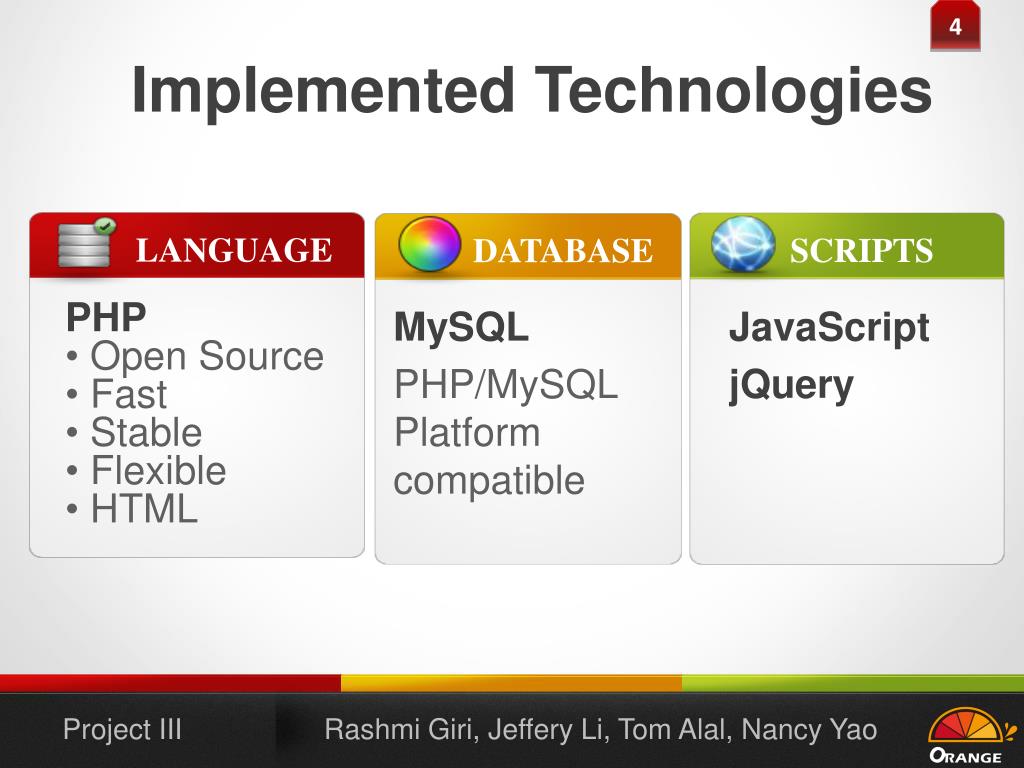 4

Implemented Technologies

LANGUAGE

PHP
• Open Source
• Fast
• Stable
• Flexible
• HTML

DATABASE

MySQL

PHP/MySQL Platform compatible

SCRIPTS

JavaScript
jQuery

Project III

Rashmi Giri, Jeffery Li, Tom Alal, Nancy Yao

ORANGE